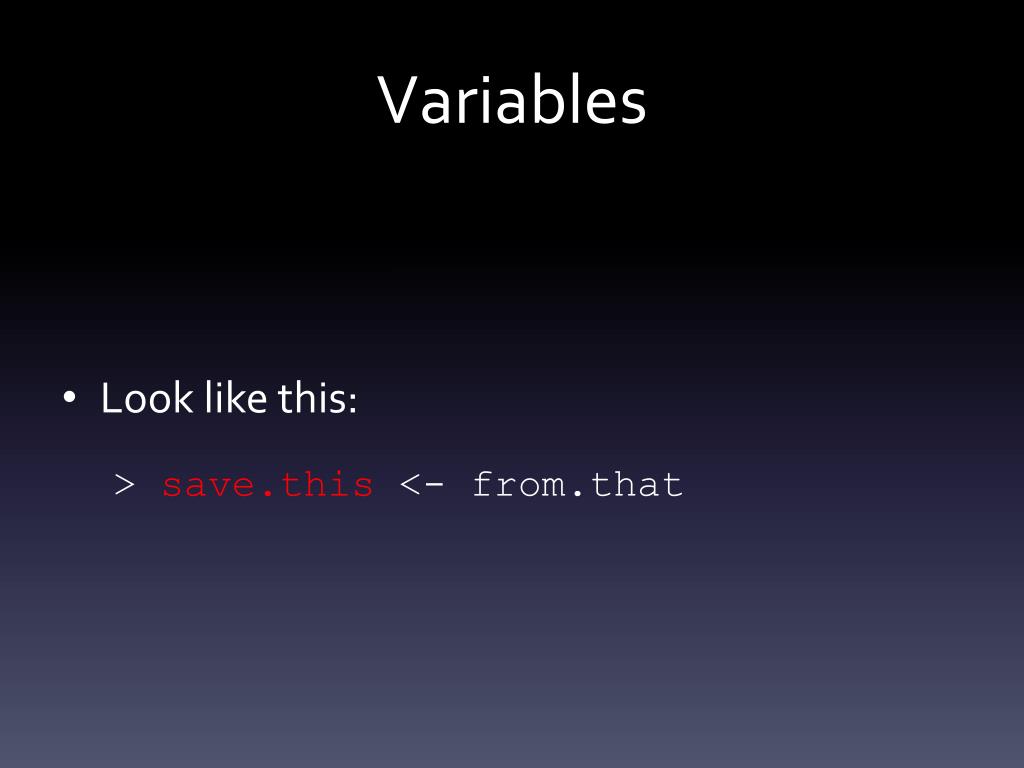 Variables

• Look like this:

> save.this <- from.that